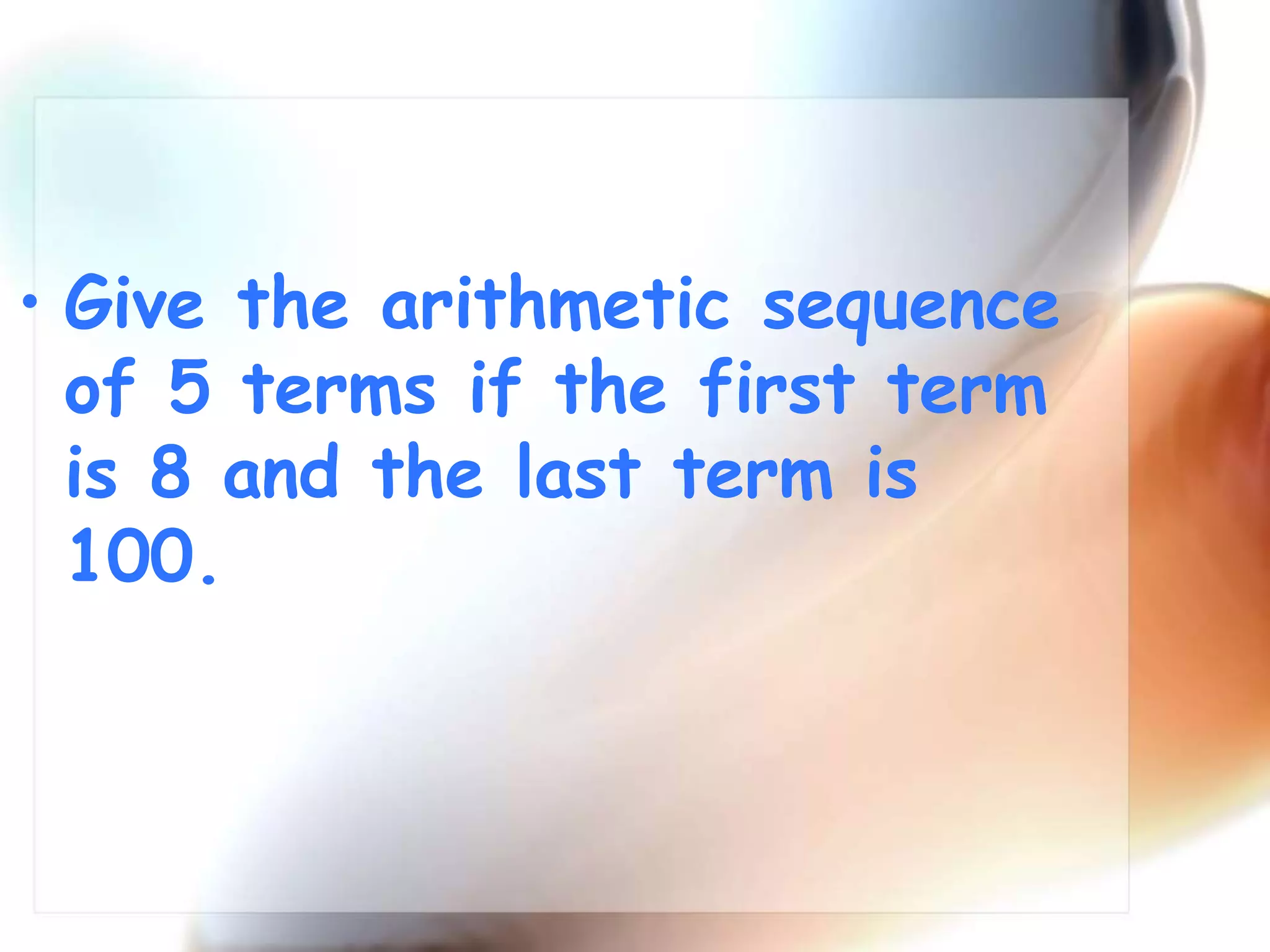 • Give the arithmetic sequence of 5 terms if the first term is 8 and the last term is 100.